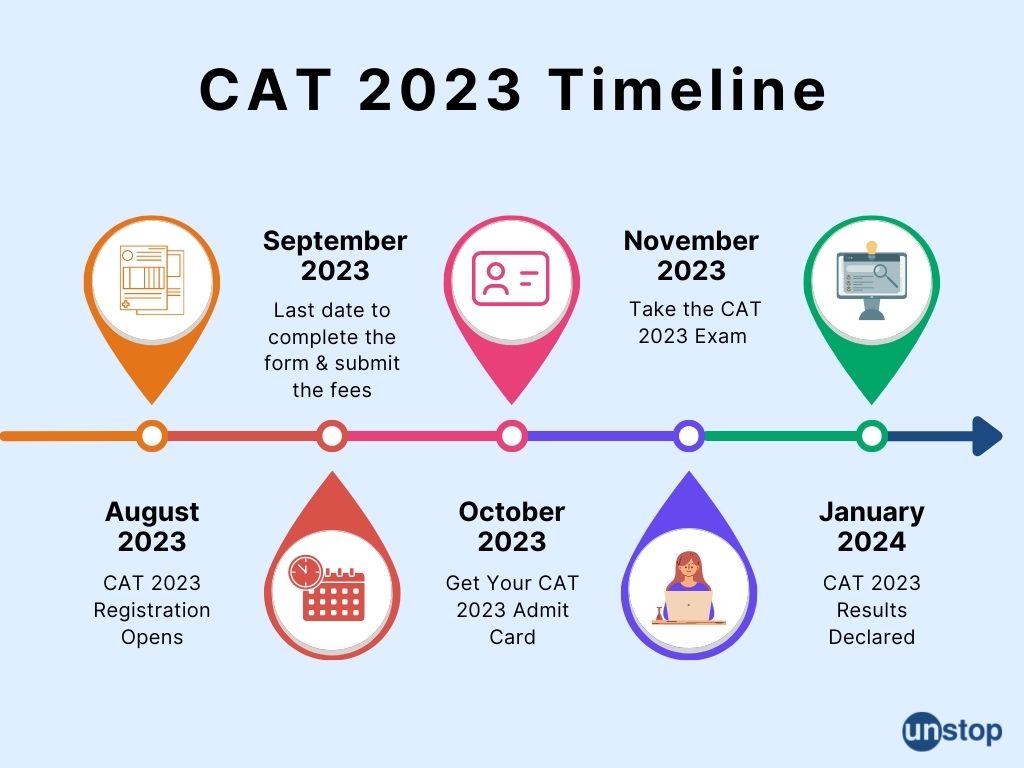 CAT 2023 Timeline

August 2023
CAT 2023 Registration Opens

September 2023
Last date to complete the form & submit the fees

October 2023
Get Your CAT 2023 Admit Card

November 2023
Take the CAT 2023 Exam

January 2024
CAT 2023 Results Declared

unstop